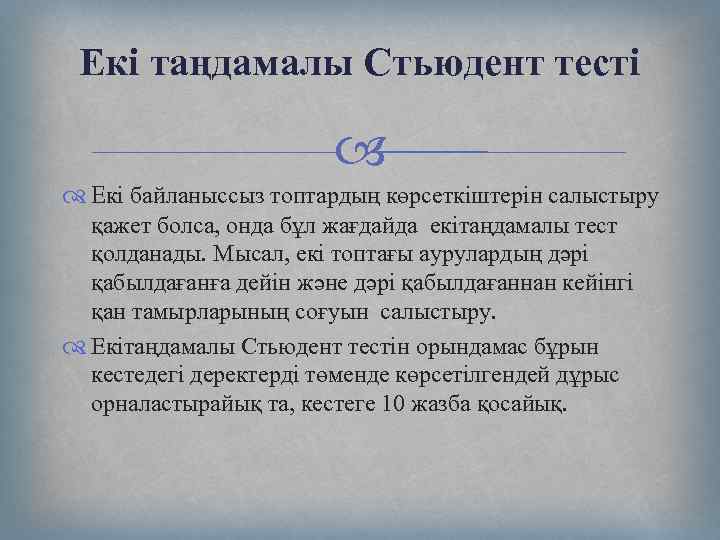 Екі таңдамалы Стьюдент тесті

Екі байланыссыз топтардың көрсеткіштерін салыстыру қажет болса, онда бұл жағдайда екітаңдамалы тест қолданады. Мысал, екі топтағы аурулардың дәрі қабылдағанға дейін және дәрі қабылдағаннан кейінгі қан тамырларының соғуын салыстыру.

Екітаңдамалы Стьюдент тестін орындамас бұрын кестедегі деректерді төменде көрсетілгендей дұрыс орналастырайық та, кестеге 10 жазба қосайық.